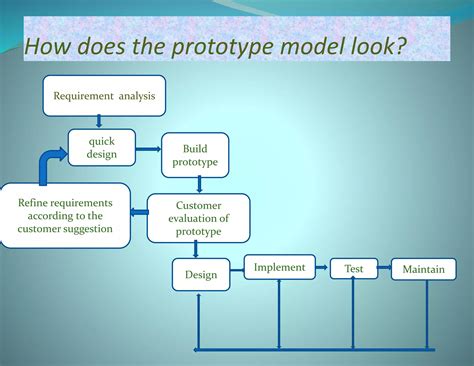 How does the prototype model look?

Requirement analysis

quick design

Build prototype

Refine requirements according to the customer suggestion

Customer evaluation of prototype

Design

Implement

Test

Maintain